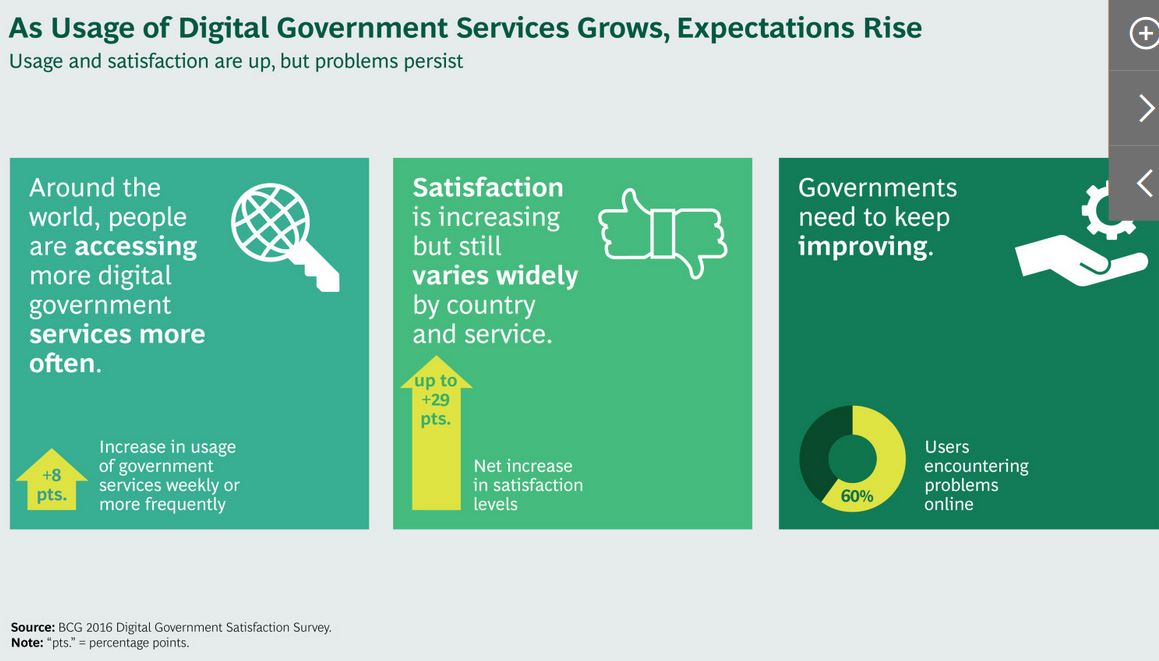 As Usage of Digital Government Services Grows, Expectations Rise
Usage and satisfaction are up, but problems persist

Around the world, people are accessing more digital government services more often.

+8 pts.

Increase in usage of government services weekly or more frequently

Satisfaction is increasing but still varies widely by country and service.

up to +29 pts.

Net increase in satisfaction levels

Governments need to keep improving.

60%

Users encountering problems online

Source: BCG 2016 Digital Government Satisfaction Survey.
Note: "pts." = percentage points.